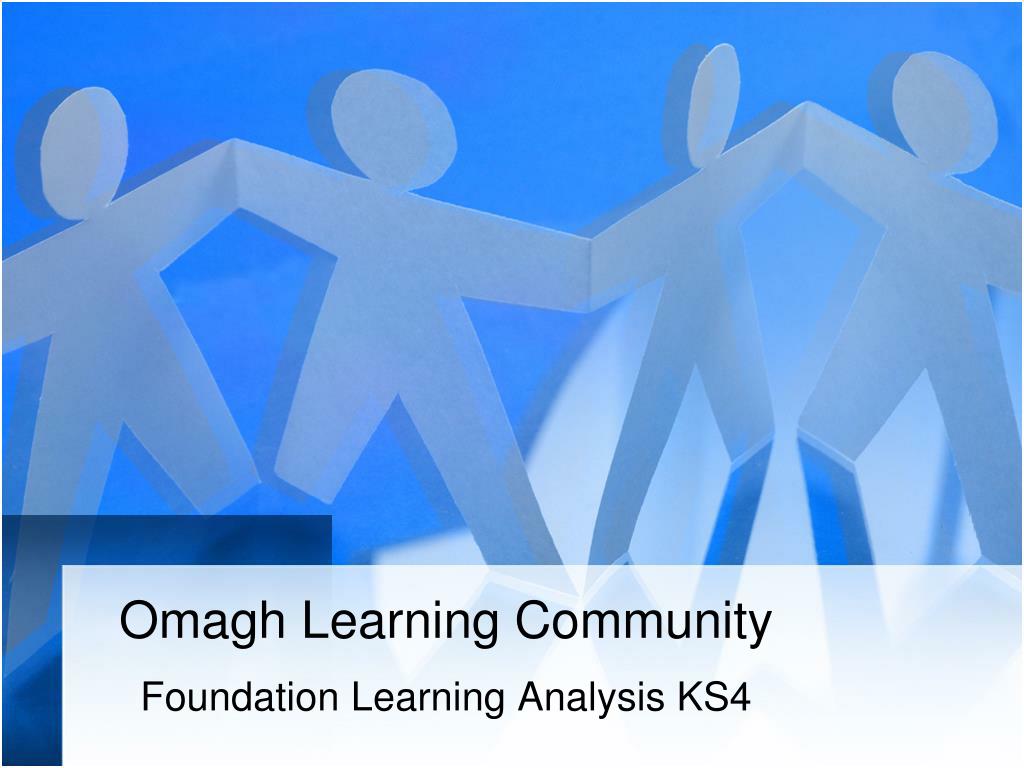 Omagh Learning Community

Foundation Learning Analysis KS4